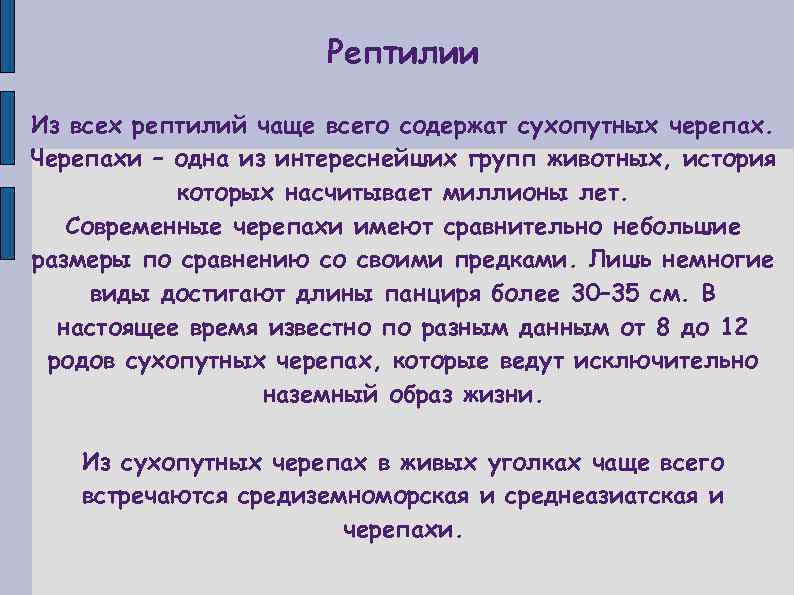 Рептилии

Из всех рептилий чаще всего содержат сухопутных черепах. Черепахи – одна из интереснейших групп животных, история которых насчитывает миллионы лет. Современные черепахи имеют сравнительно небольшие размеры по сравнению со своими предками. Лишь немногие виды достигают длины панциря более 30–35 см. В настоящее время известно по разным данным от 8 до 12 родов сухопутных черепах, которые ведут исключительно наземный образ жизни.

Из сухопутных черепах в живых уголках чаще всего встречаются средиземноморская и среднеазиатская и черепахи.